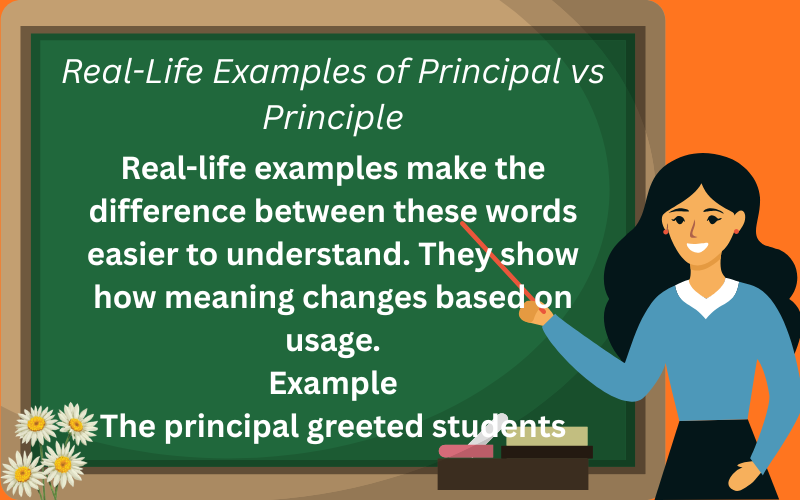 Real-Life Examples of Principal vs Principle

Real-life examples make the difference between these words easier to understand. They show how meaning changes based on usage.

Example

The principal greeted students